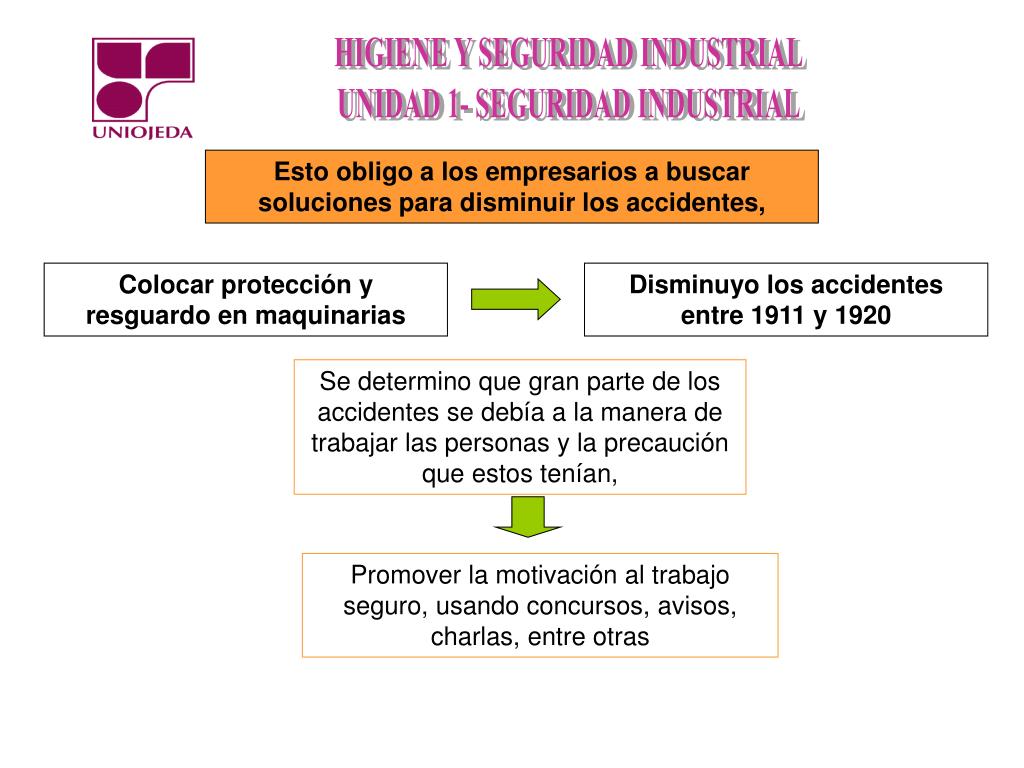 UNIOJEDA

HIGIENE Y SEGURIDAD INDUSTRIAL
UNIDAD 1- SEGURIDAD INDUSTRIAL

Esto obligo a los empresarios a buscar soluciones para disminuir los accidentes,

Colocar protección y resguardo en maquinarias

Disminuyo los accidentes entre 1911 y 1920

Se determino que gran parte de los accidentes se debía a la manera de trabajar las personas y la precaución que estos tenían,

Promover la motivación al trabajo seguro, usando concursos, avisos, charlas, entre otras